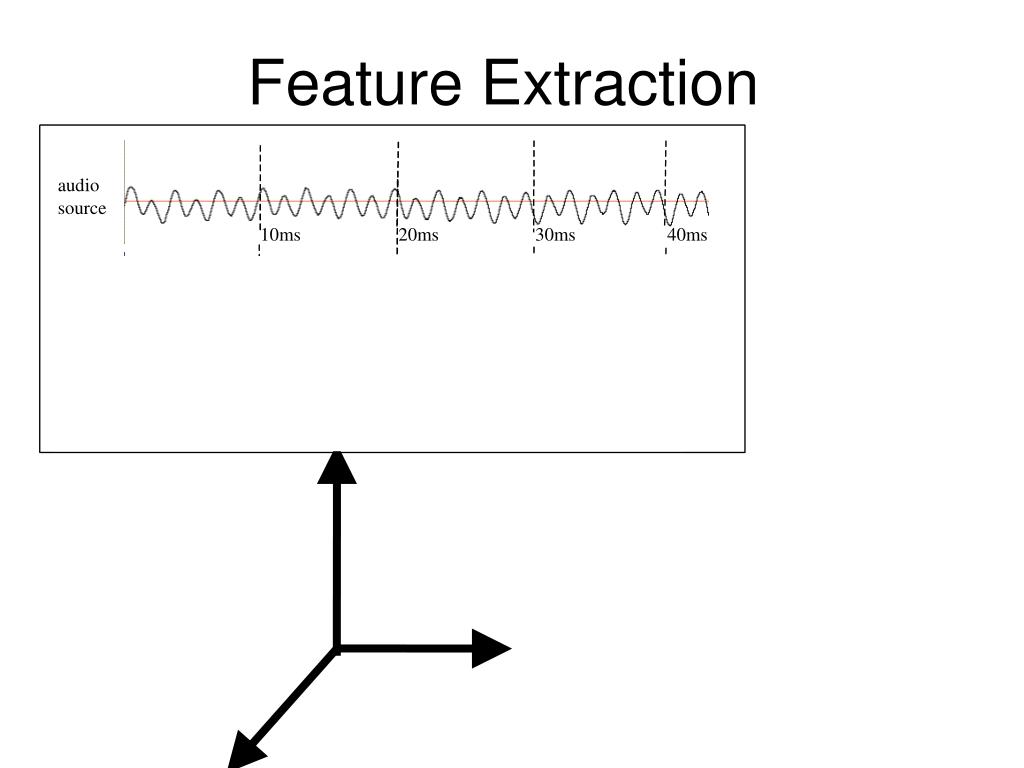 Feature Extraction

audio source

10ms

20ms

30ms

40ms